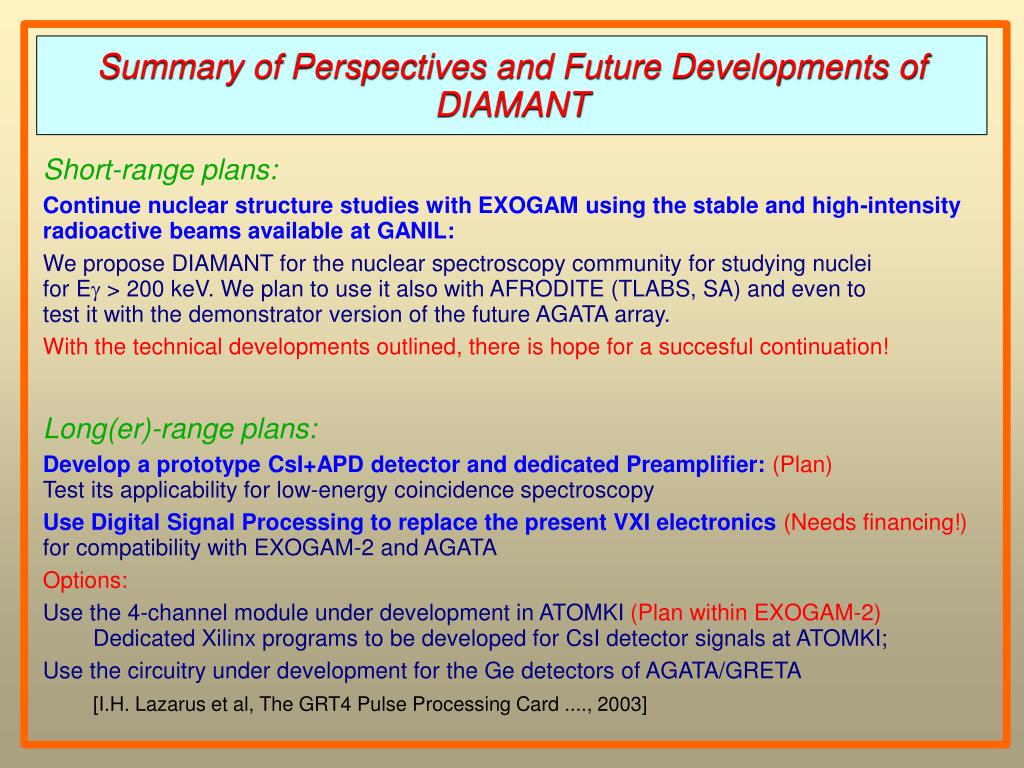 Summary of Perspectives and Future Developments of DIAMANT

Short-range plans:

Continue nuclear structure studies with EXOGAM using the stable and high-intensity radioactive beams available at GANIL:

We propose DIAMANT for the nuclear spectroscopy community for studying nuclei for E$\gamma$ > 200 keV. We plan to use it also with AFRODITE (TLABS, SA) and even to test it with the demonstrator version of the future AGATA array.

With the technical developments outlined, there is hope for a succesful continuation!

Long(er)-range plans:

Develop a prototype CsI+APD detector and dedicated Preamplifier: (Plan)
Test its applicability for low-energy coincidence spectroscopy

Use Digital Signal Processing to replace the present VXI electronics (Needs financing!) for compatibility with EXOGAM-2 and AGATA

Options:

Use the 4-channel module under development in ATOMKI (Plan within EXOGAM-2)
Dedicated Xilinx programs to be developed for CsI detector signals at ATOMKI;

Use the circuitry under development for the Ge detectors of AGATA/GRETA

[I.H. Lazarus et al, The GRT4 Pulse Processing Card ...., 2003]